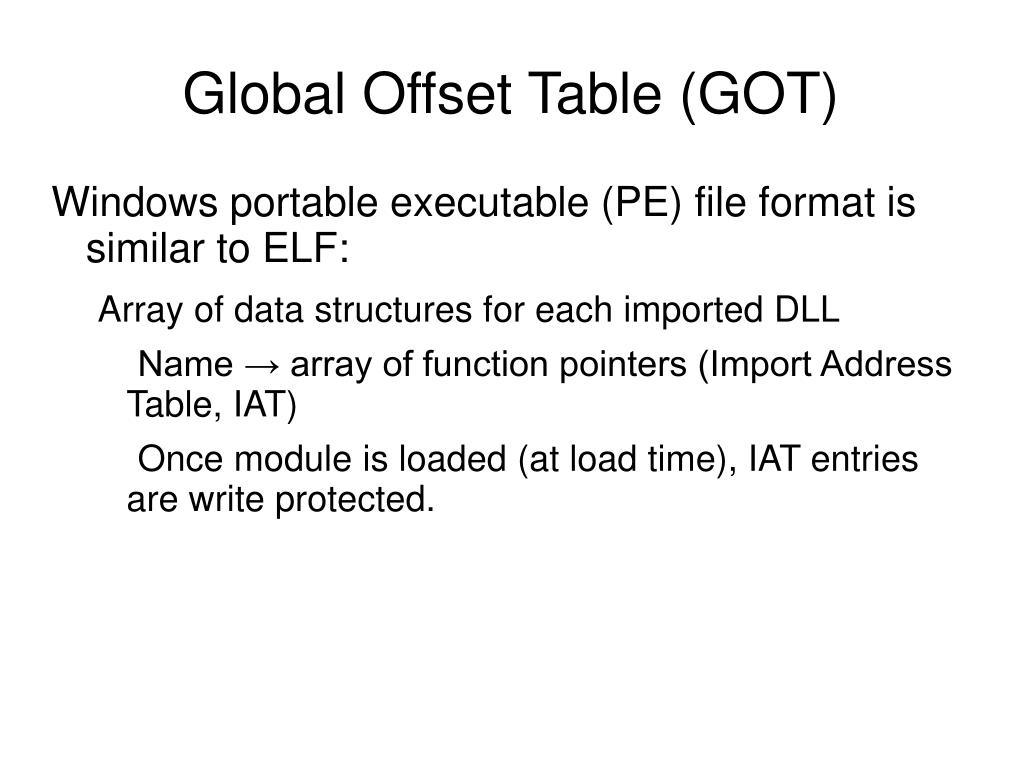 Global Offset Table (GOT)

Windows portable executable (PE) file format is similar to ELF:

Array of data structures for each imported DLL

Name → array of function pointers (Import Address Table, IAT)

Once module is loaded (at load time), IAT entries are write protected.